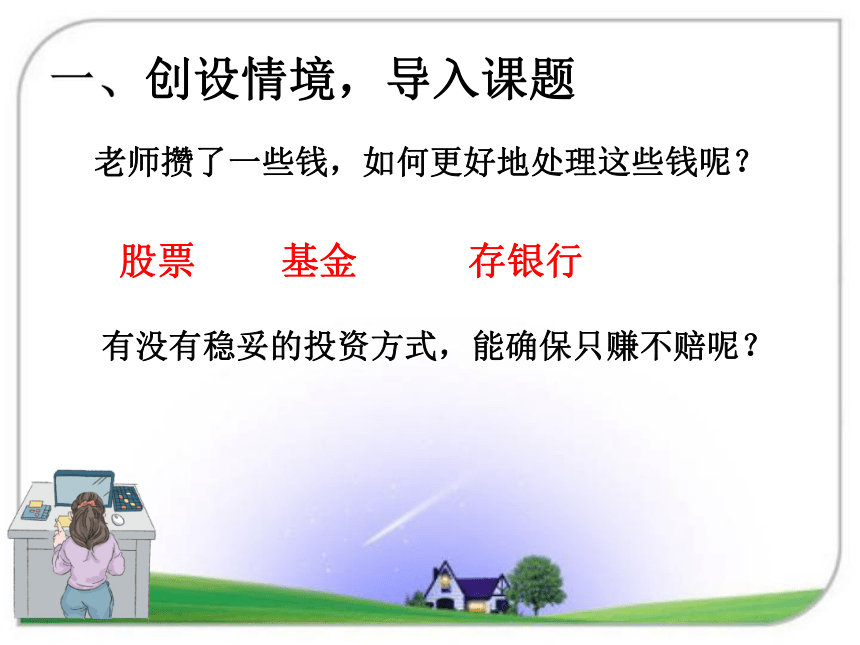 一、创设情境，导入课题

老师攒了一些钱，如何更好地处理这些钱呢？

股票　　基金　　存银行

有没有稳妥的投资方式，能确保只赚不赔呢？